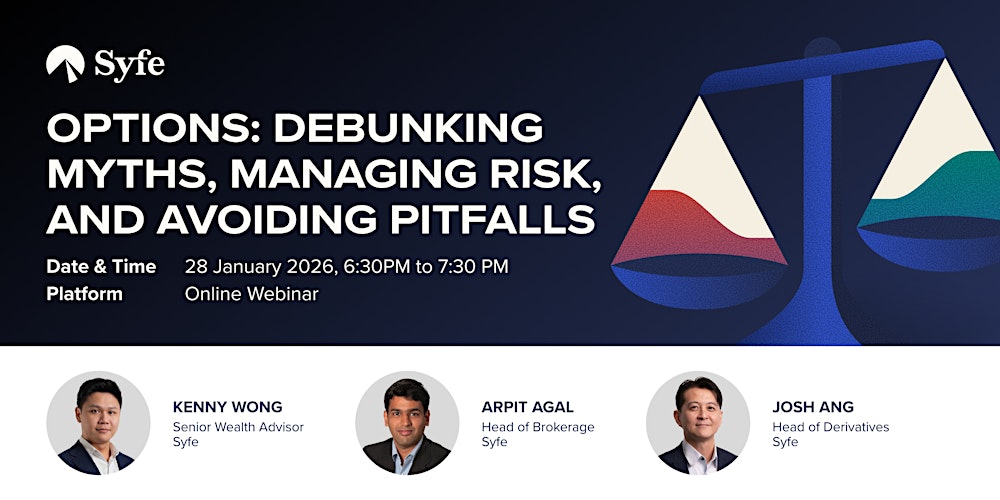 Syfe

OPTIONS: DEBUNKING MYTHS, MANAGING RISK, AND AVOIDING PITFALLS

Date & Time 28 January 2026, 6:30PM to 7:30 PM
Platform Online Webinar

KENNY WONG
Senior Wealth Advisor
Syfe

ARPIT AGAL
Head of Brokerage
Syfe

JOSH ANG
Head of Derivatives
Syfe